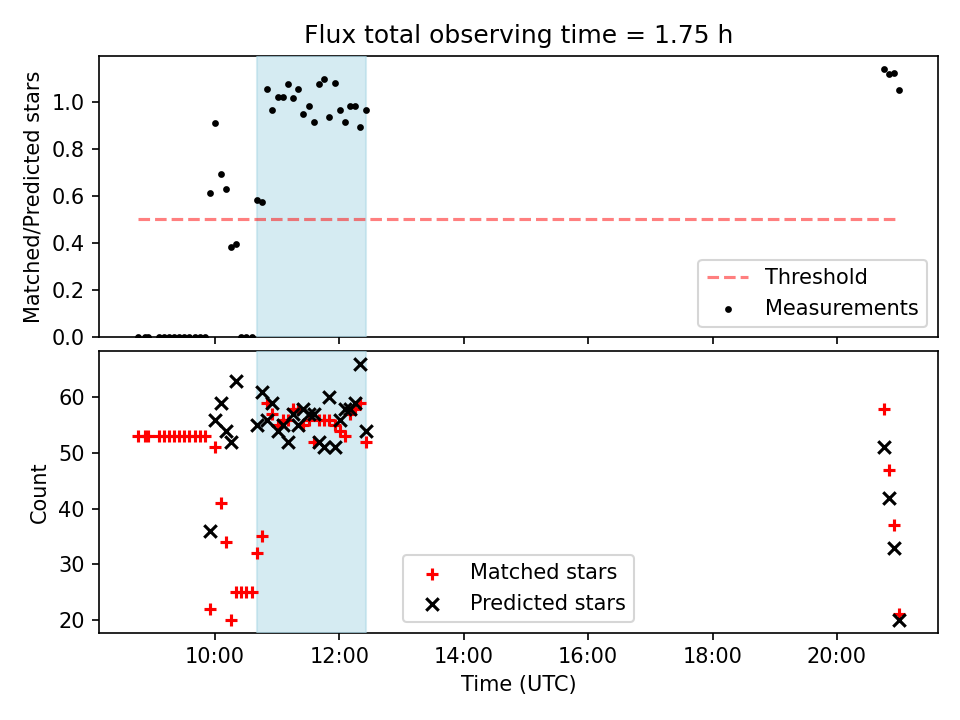 Flux total observing time = 1.75 h

Matched/Predicted stars

1.0
0.8
0.6
0.4
0.2
0.0

Threshold
Measurements

Count

60
50
40
30
20

Matched stars
Predicted stars

10:00
12:00
14:00
16:00
18:00
20:00

Time (UTC)